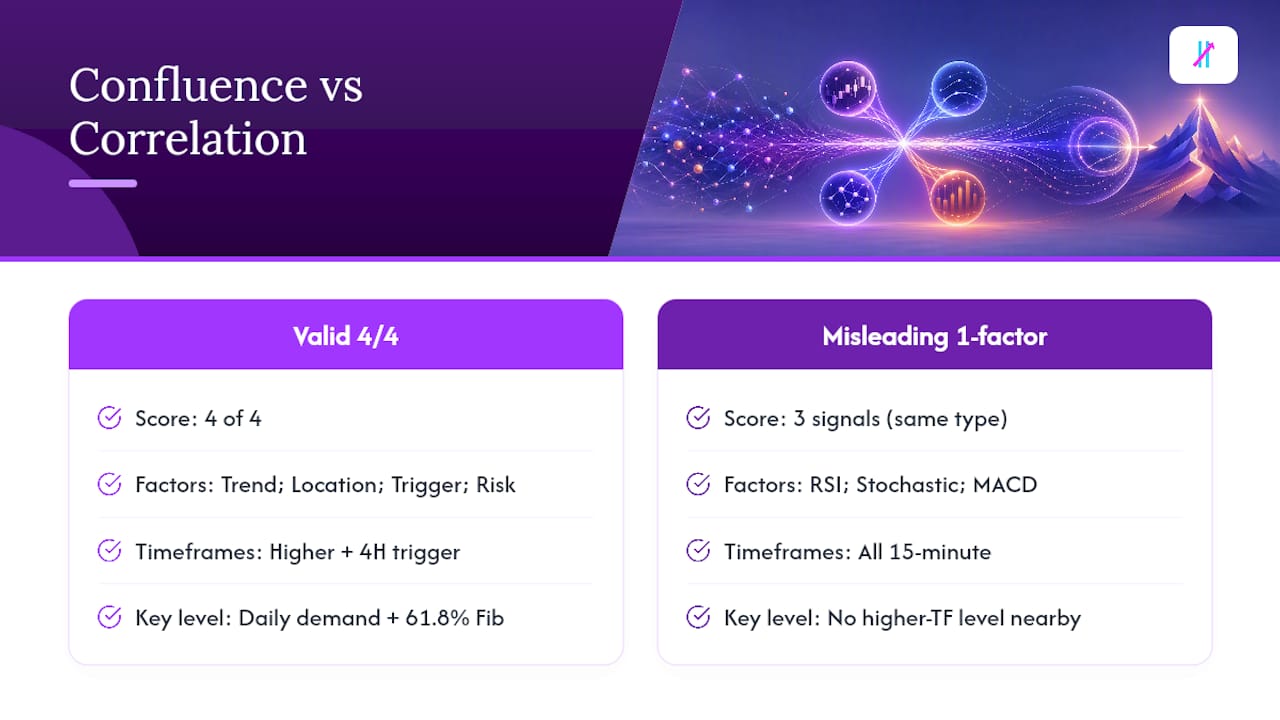 Confluence vs Correlation

Valid 4/4

Score: 4 of 4

Factors: Trend; Location; Trigger; Risk

Timeframes: Higher + 4H trigger

Key level: Daily demand + 61.8% Fib

Misleading 1-factor

Score: 3 signals (same type)

Factors: RSI; Stochastic; MACD

Timeframes: All 15-minute

Key level: No higher-TF level nearby